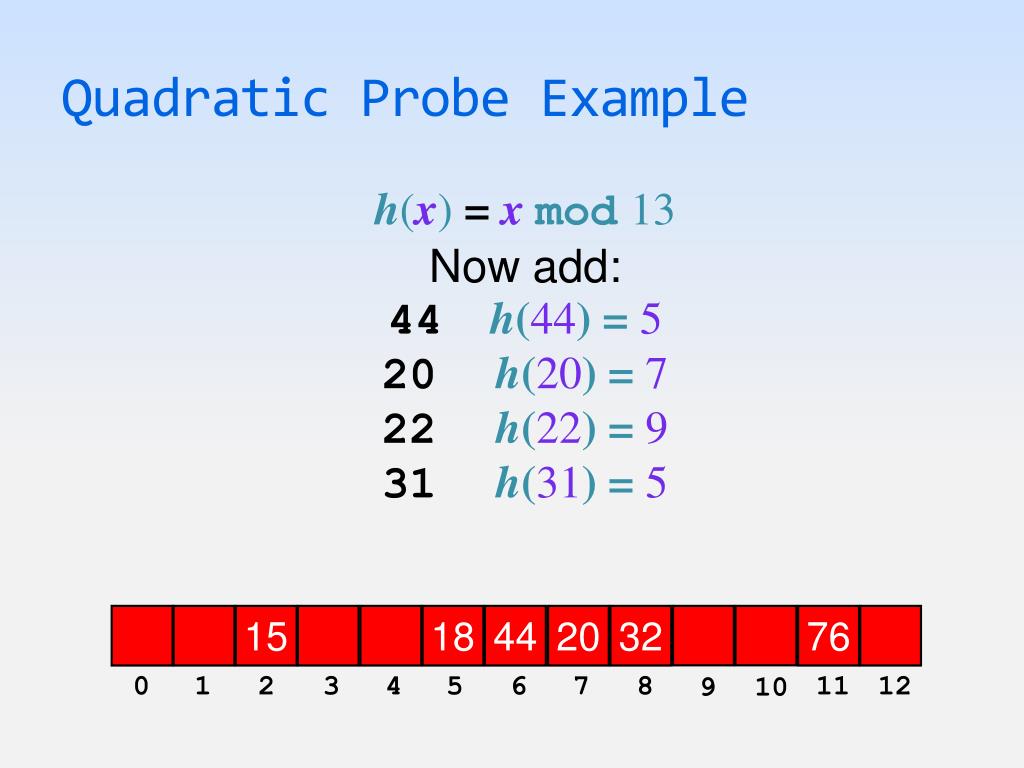 Quadratic Probe Example

$h(x) = x \bmod 13$

Now add:

44 $h(44) = 5$
20 $h(20) = 7$
22 $h(22) = 9$
31 $h(31) = 5$

|  |  | 15 |  |  | 18 | 44 | 20 | 32 |  |  | 76 |  |
|---|---|---|---|---|---|---|---|---|---|---|---|---|
| 0 | 1 | 2 | 3 | 4 | 5 | 6 | 7 | 8 | 9 | 10 | 11 | 12 |